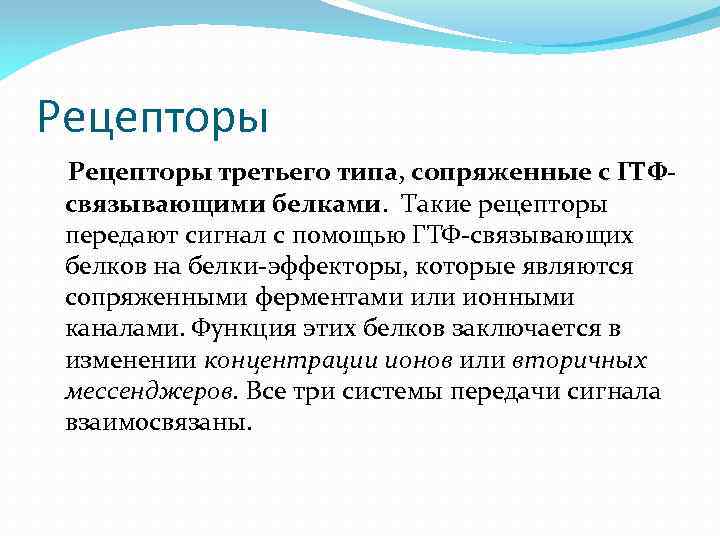 Рецепторы

Рецепторы третьего типа, сопряженные с ГТФ-связывающими белками. Такие рецепторы передают сигнал с помощью ГТФ-связывающих белков на белки-эффекторы, которые являются сопряженными ферментами или ионными каналами. Функция этих белков заключается в изменении концентрации ионов или вторичных мессенджеров. Все три системы передачи сигнала взаимосвязаны.